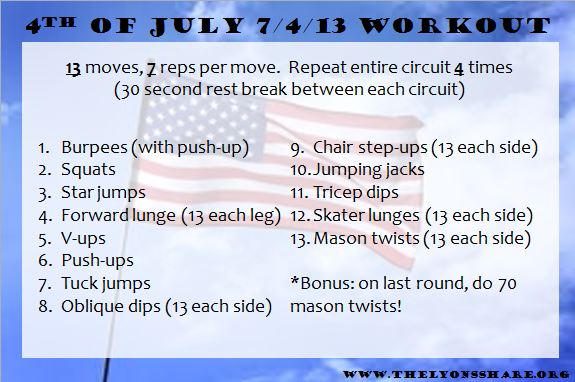 4TH OF JULY 7/4/13 WORKOUT

13 moves, 7 reps per move. Repeat entire circuit 4 times (30 second rest break between each circuit)

1. Burpees (with push-up)
2. Squats
3. Star jumps
4. Forward lunge (13 each leg)
5. V-ups
6. Push-ups
7. Tuck jumps
8. Oblique dips (13 each side)

9. Chair step-ups (13 each side)
10. Jumping jacks
11. Tricep dips
12. Skater lunges (13 each side)
13. Mason twists (13 each side)

*Bonus: on last round, do 70 mason twists!

WWW.THELYONSSHARE.ORG